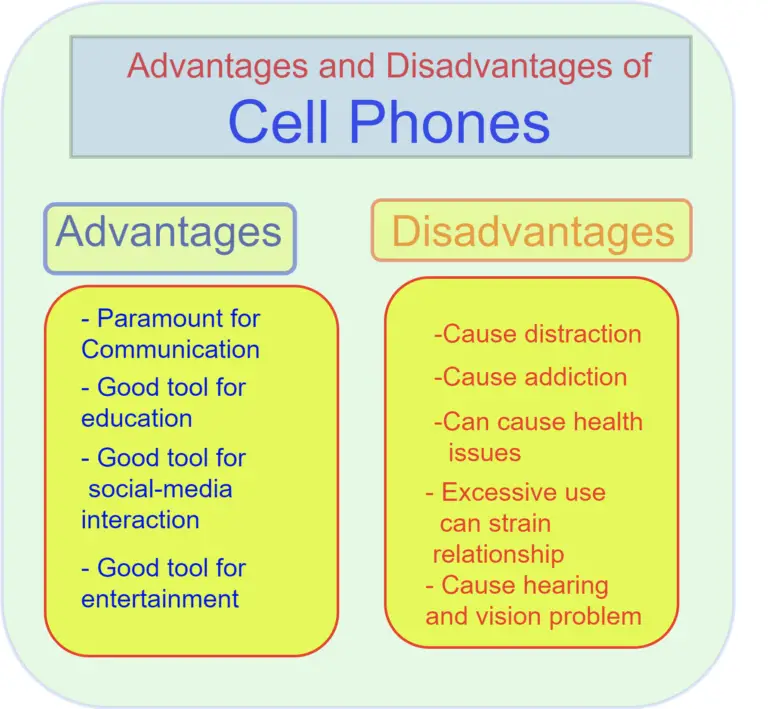 Advantages and Disadvantages of
Cell Phones

Advantages

- Paramount for Communication
- Good tool for education
- Good tool for social-media interaction
- Good tool for entertainment

Disadvantages

-Cause distraction
-Cause addiction
-Can cause health issues
- Excessive use can strain relationship
- Cause hearing and vision problem